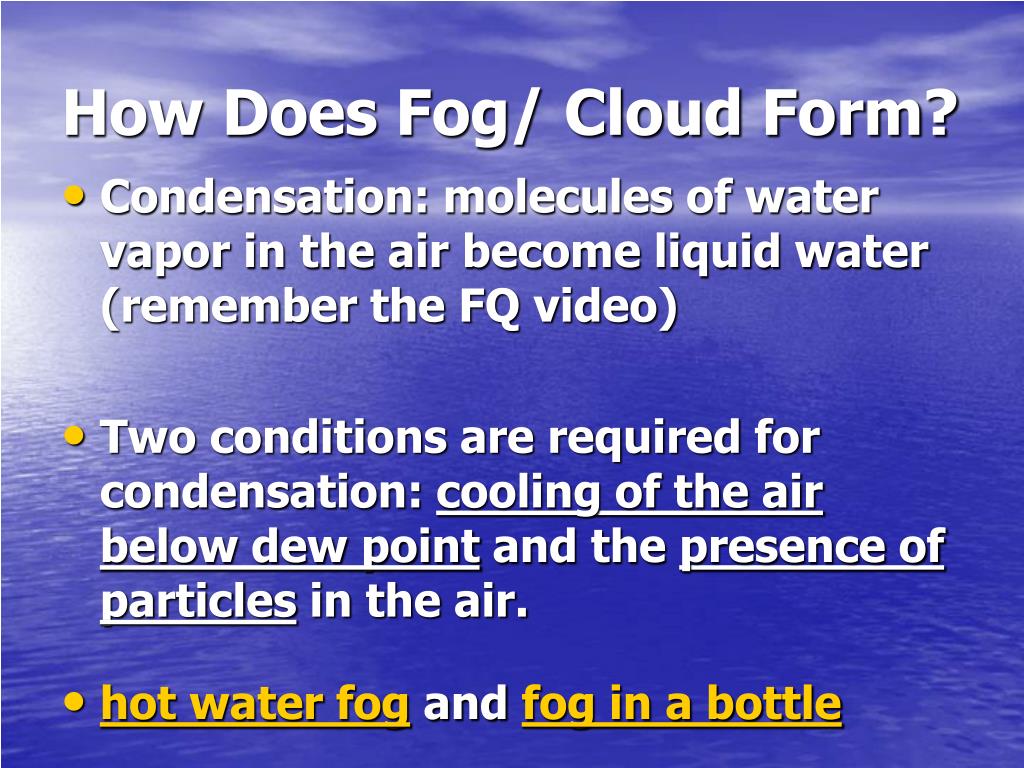 How Does Fog/ Cloud Form?

• Condensation: molecules of water vapor in the air become liquid water (remember the FQ video)

• Two conditions are required for condensation: cooling of the air below dew point and the presence of particles in the air.

• hot water fog and fog in a bottle